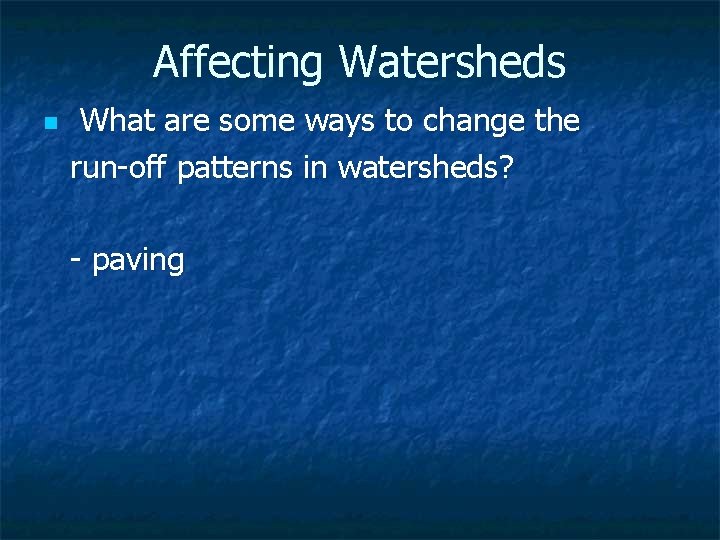 Affecting Watersheds

What are some ways to change the run-off patterns in watersheds?

- paving